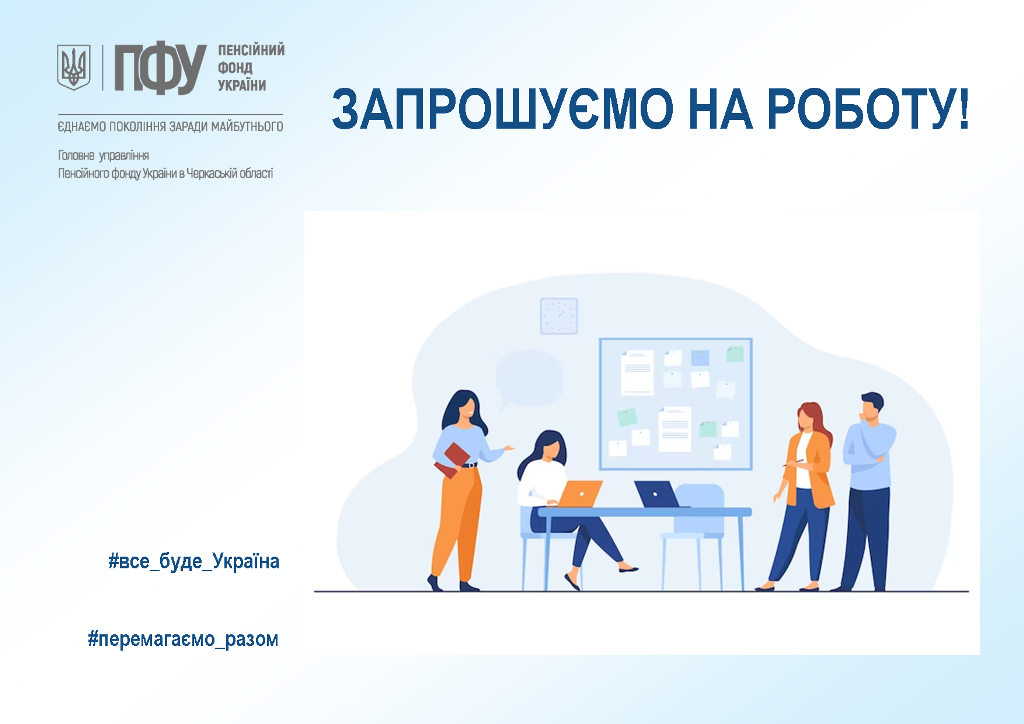 ПФУ ПЕНСІЙНИЙ ФОНД УКРАЇНИ

ЄДНАЄМО ПОКОЛІННЯ ЗАРАДИ МАЙБУТНЬОГО

Головне управління
Пенсійного фонду України в Черкаській області

ЗАПРОШУЄМО НА РОБОТУ!

#все_буде_Україна

#перемагаємо_разом